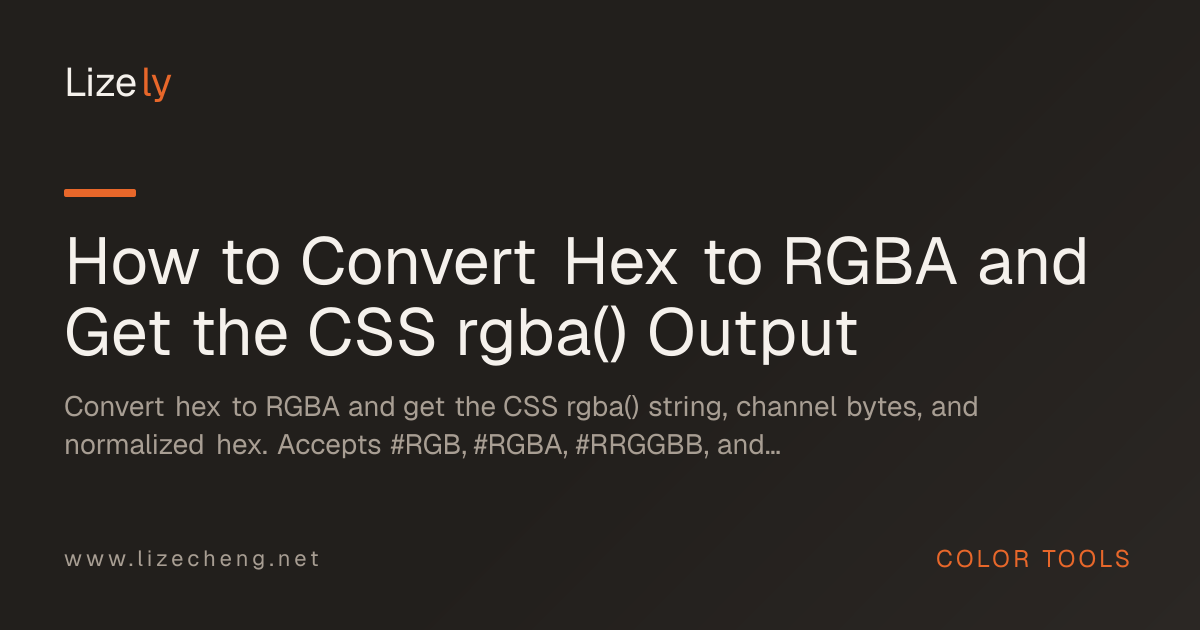 Lizely

How to Convert Hex to RGBA and Get the CSS rgba() Output

Convert hex to RGBA and get the CSS rgba() string, channel bytes, and normalized hex. Accepts #RGB, #RGBA, #RRGGBB, and…

www.lizecheng.net

COLOR TOOLS